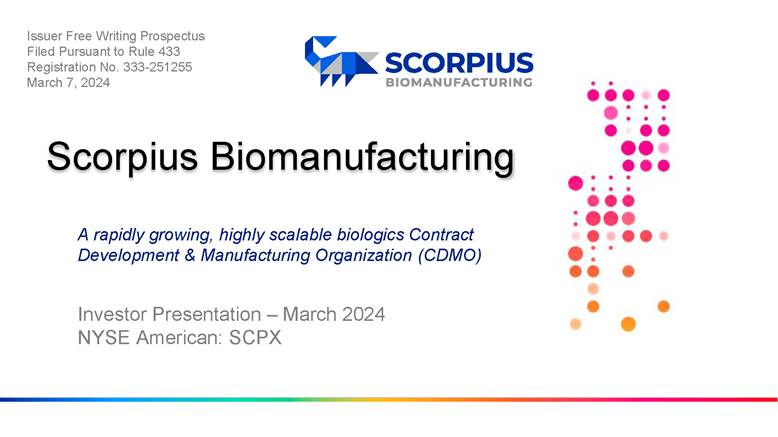 Issuer Free Writing Prospectus
Filed Pursuant to Rule 433
Registration No. 333-251255
March 7, 2024

SCORPIUS
BIOMANUFACTURING

Scorpius Biomanufacturing

A rapidly growing, highly scalable biologics Contract Development & Manufacturing Organization (CDMO)

Investor Presentation – March 2024
NYSE American: SCPX